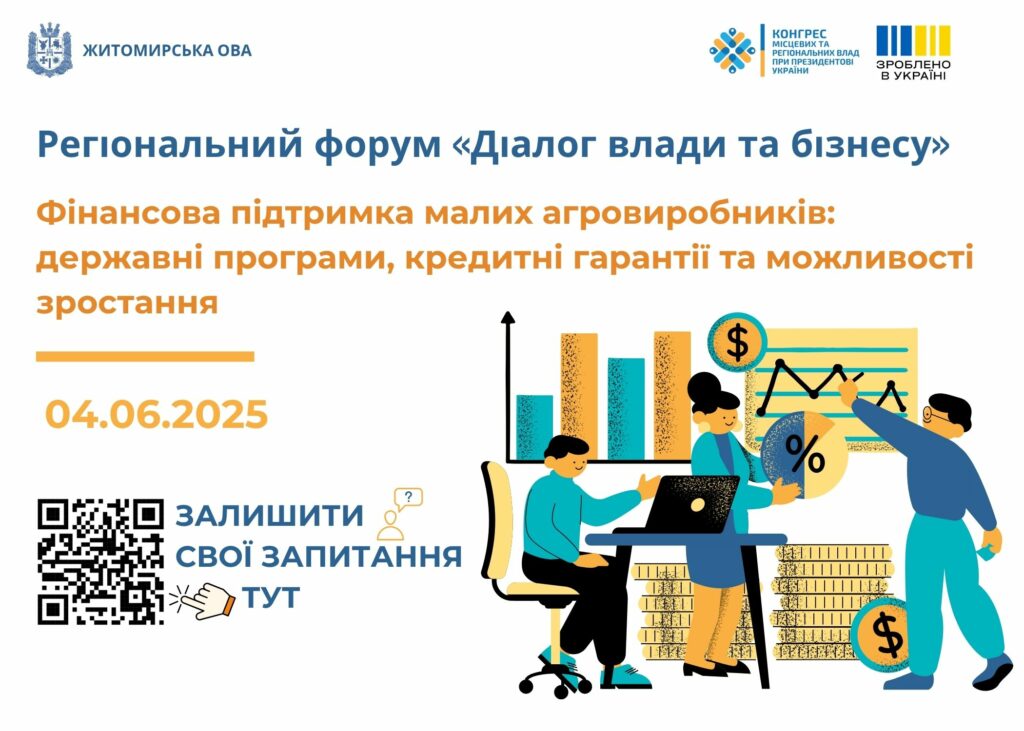 ЖИТОМИРСЬКА ОВА

КОНГРЕС МІСЦЕВИХ ТА РЕГІОНАЛЬНИХ ВЛАД ПРИ ПРЕЗИДЕНТОВІ УКРАЇНИ

ЗРОБЛЕНО В УКРАЇНІ

Регіональний форум «Діалог влади та бізнесу»

Фінансова підтримка малих агровиробників: державні програми, кредитні гарантії та можливості зростання

04.06.2025

ЗАЛИШИТИ СВОЇ ЗАПИТАННЯ ТУТ

?

$

%

$